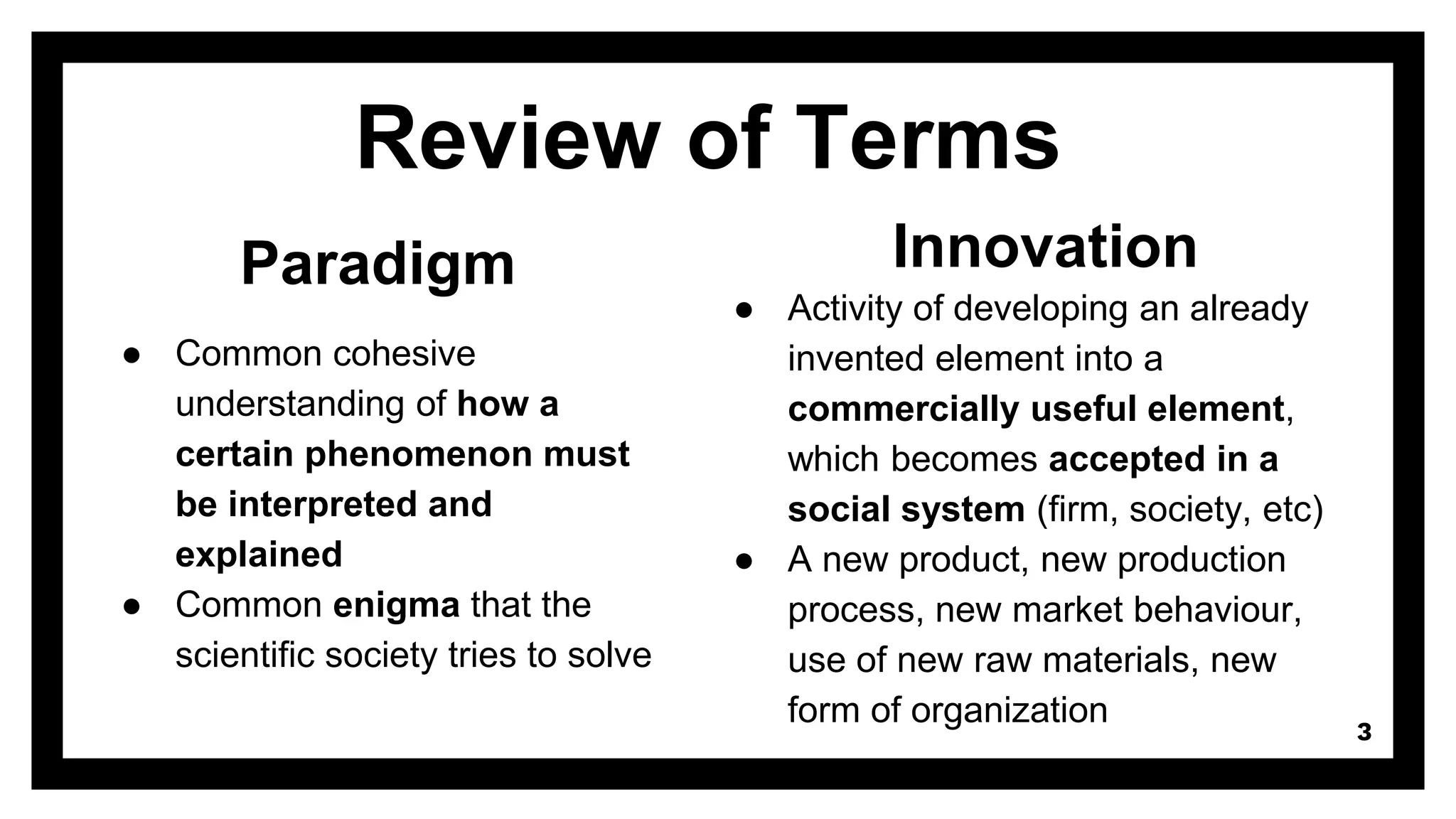 Review of Terms

Paradigm

● Common cohesive understanding of how a certain phenomenon must be interpreted and explained
● Common enigma that the scientific society tries to solve

Innovation

● Activity of developing an already invented element into a commercially useful element, which becomes accepted in a social system (firm, society, etc)
● A new product, new production process, new market behaviour, use of new raw materials, new form of organization

3